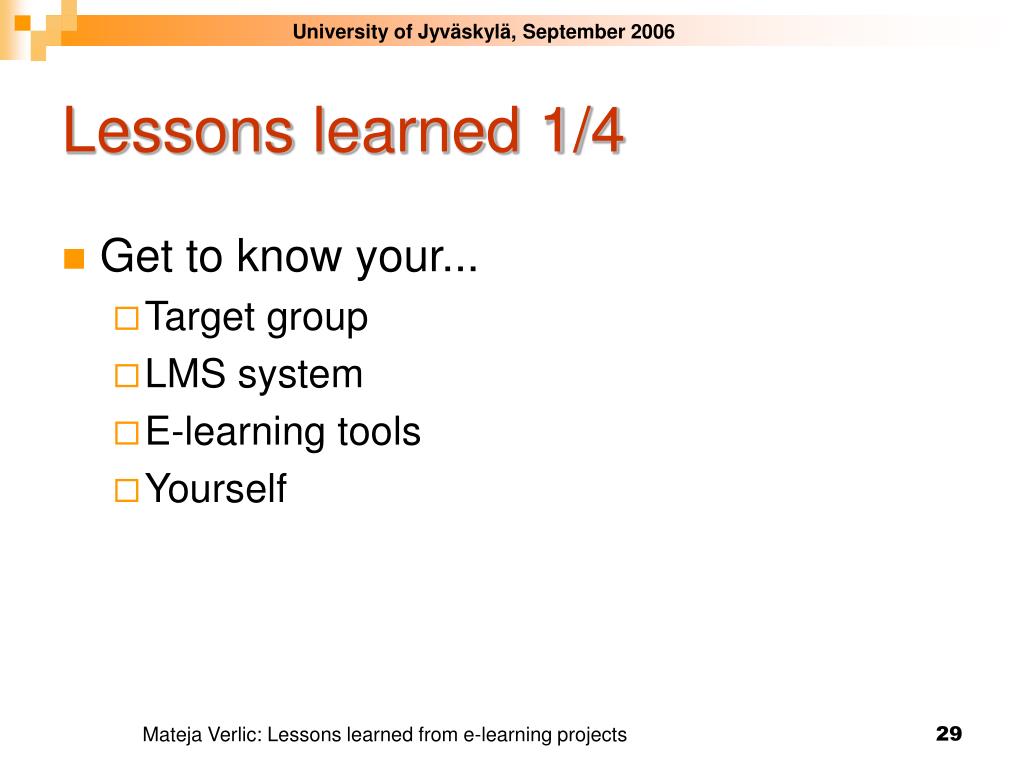 University of Jyväskylä, September 2006

Lessons learned 1/4

Get to know your...
Target group
LMS system
E-learning tools
Yourself

Mateja Verlic: Lessons learned from e-learning projects

29